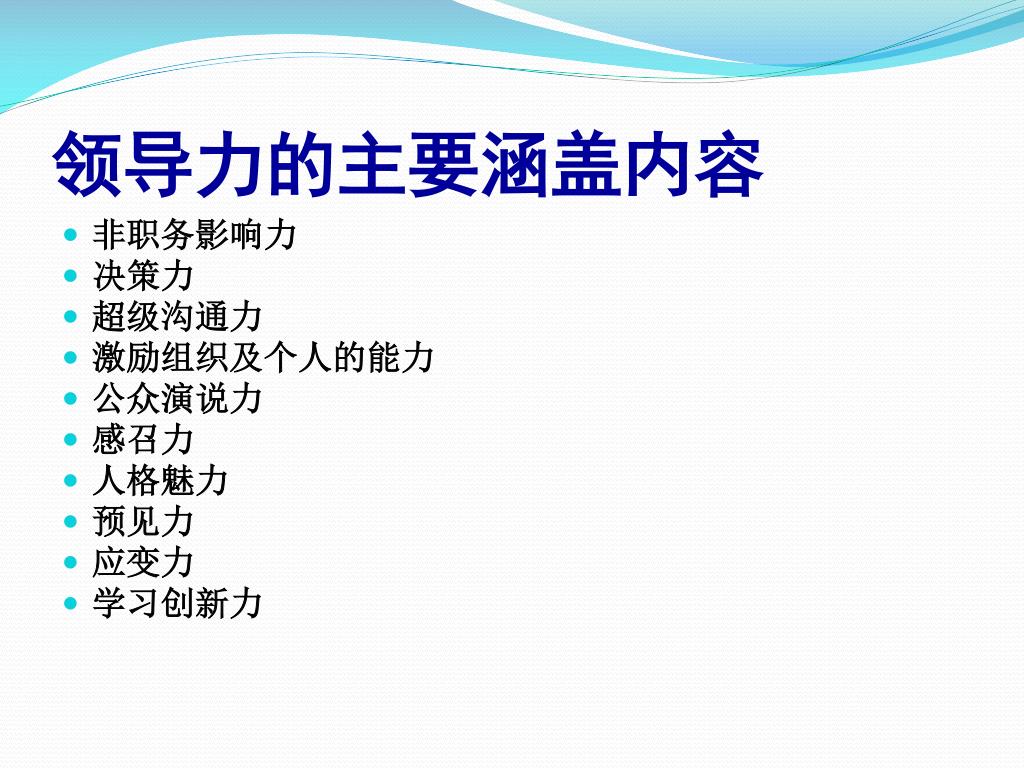 领导力的主要涵盖内容

- 非职务影响力
- 决策力
- 超级沟通力
- 激励组织及个人的能力
- 公众演说力
- 感召力
- 人格魅力
- 预见力
- 应变力
- 学习创新力